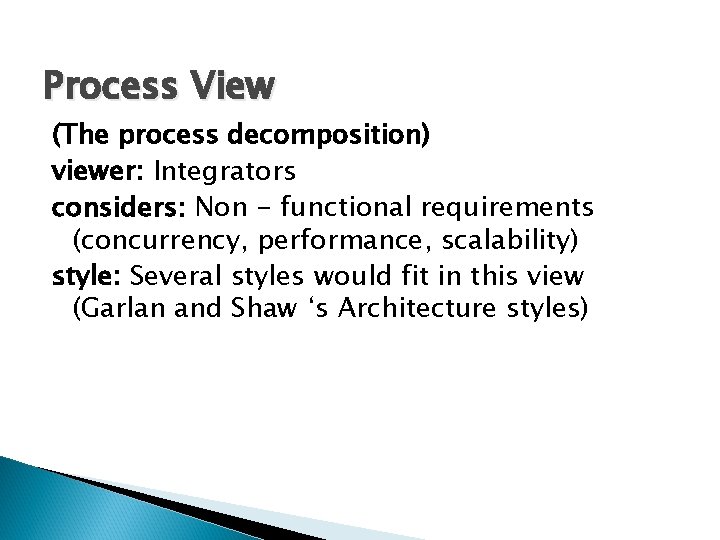 Process View

(The process decomposition)

viewer: Integrators

considers: Non - functional requirements (concurrency, performance, scalability)

style: Several styles would fit in this view (Garlan and Shaw ‘s Architecture styles)